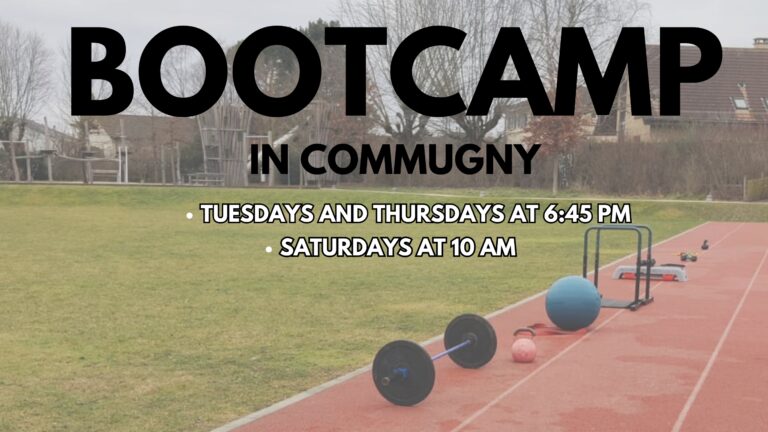 BOOTCAMP

IN COMMUGNY

• TUESDAYS AND THURSDAYS AT 6:45 PM
• SATURDAYS AT 10 AM